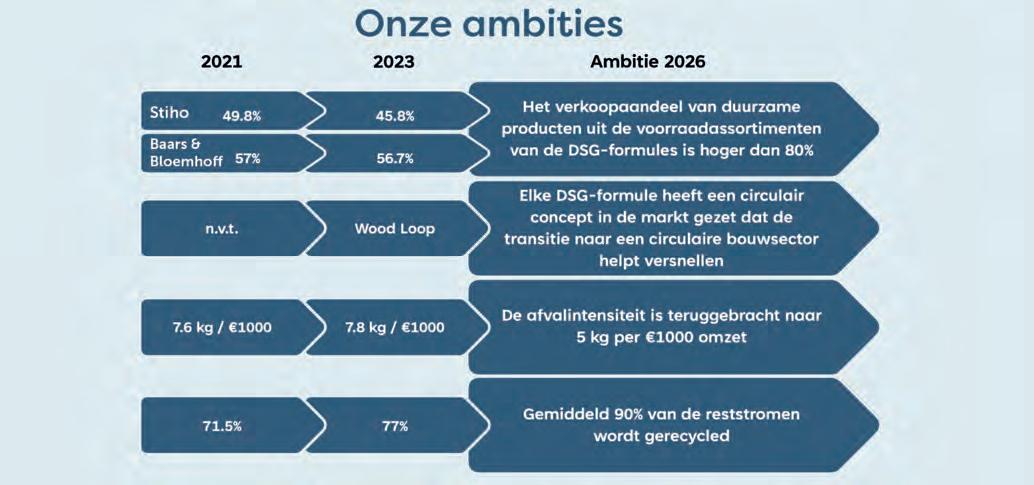 Onze ambities

| 2021 | 2023 | Ambitie 2026 |
|---|---|---|
| Stiho 49.8% | 45.8% | Het verkoopaandeel van duurzame producten uit de voorraadassortimenten van de DSG-formules is hoger dan 80% |
| Baars & Bloemhoff 57% | 56.7% | |
| n.v.t. | Wood Loop | Elke DSG-formule heeft een circulair concept in de markt gezet dat de transitie naar een circulaire bouwsector helpt versnellen |
| 7.6 kg / €1000 | 7.8 kg / €1000 | De afvalintensiteit is teruggebracht naar 5 kg per €1000 omzet |
| 71.5% | 77% | Gemiddeld 90% van de reststromen wordt gerecycled |